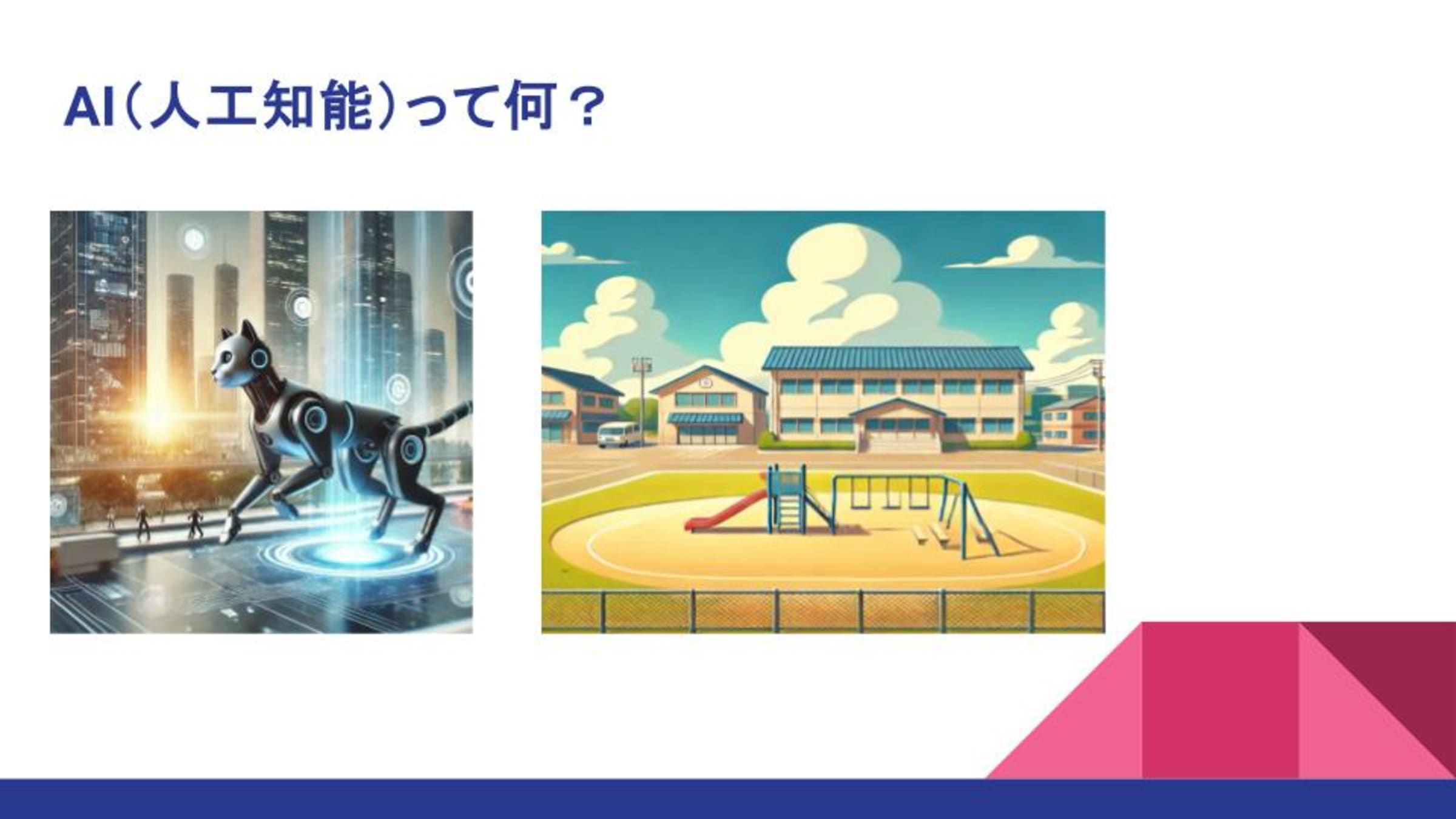 AI(人工知能)って何？